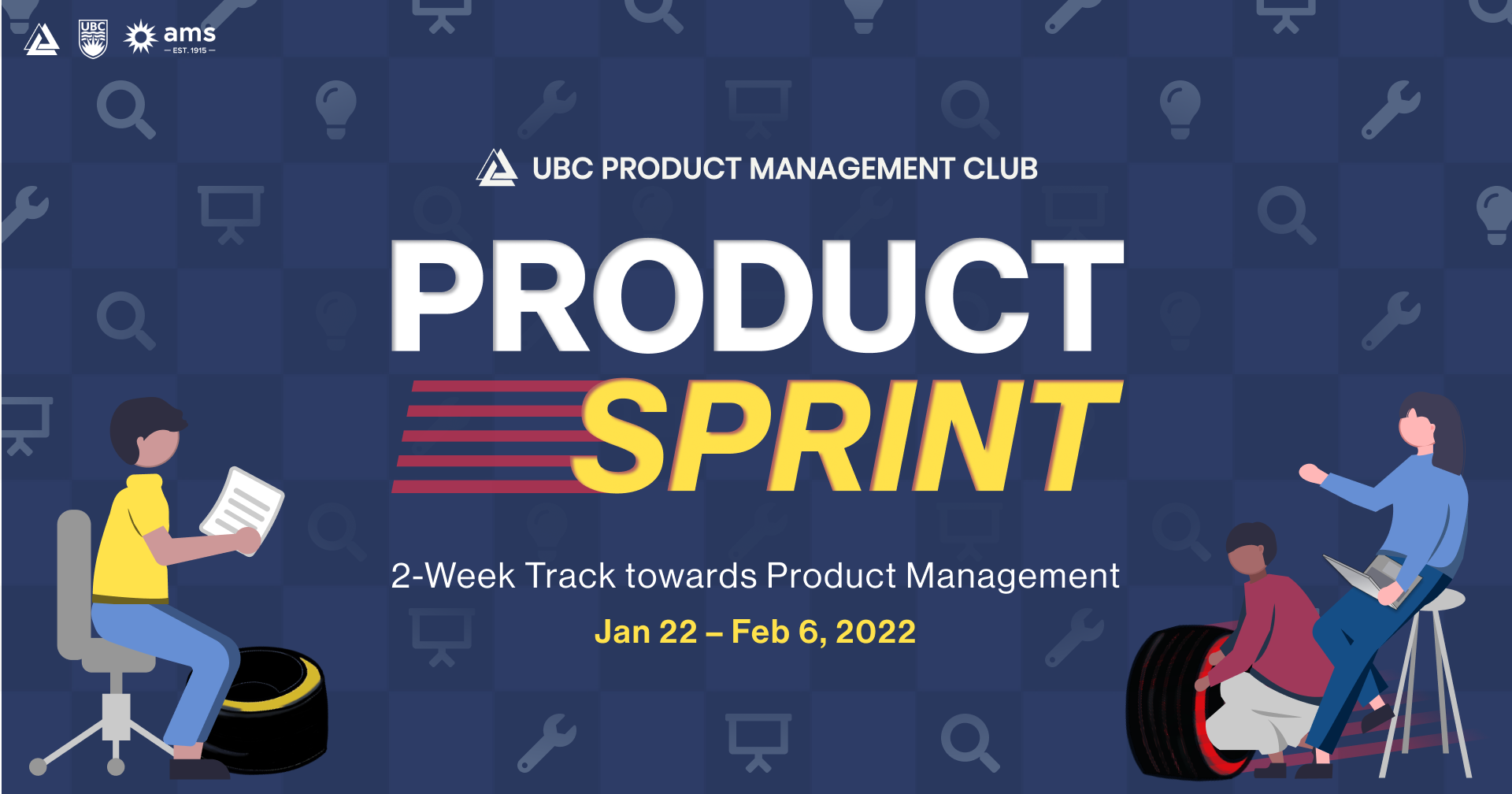 UBC ams — EST. 1915 —

UBC PRODUCT MANAGEMENT CLUB

PRODUCT SPRINT

2-Week Track towards Product Management

Jan 22 – Feb 6, 2022